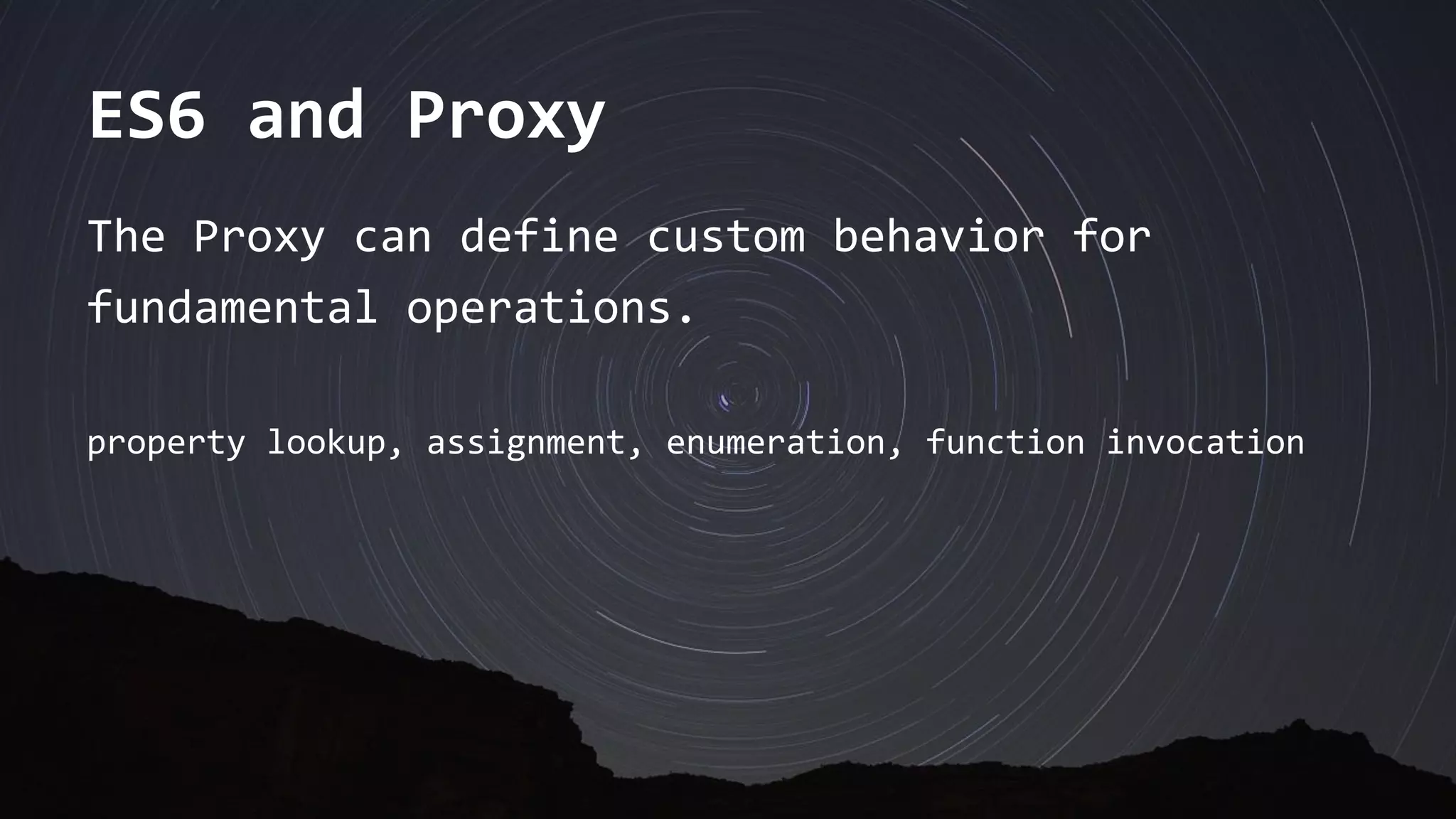 ES6 and Proxy

The Proxy can define custom behavior for fundamental operations.

property lookup, assignment, enumeration, function invocation